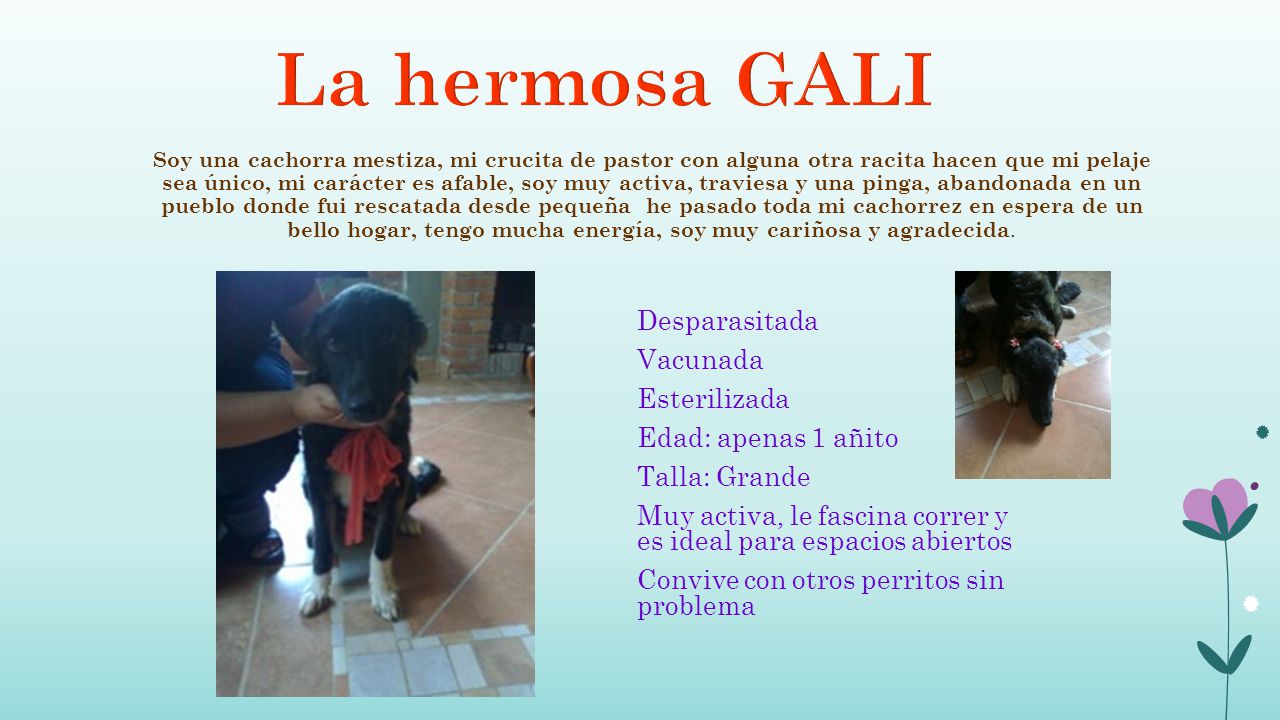 La hermosa GALI

Soy una cachorra mestiza, mi crucita de pastor con alguna otra racita hacen que mi pelaje sea único, mi carácter es afable, soy muy activa, traviesa y una pinga, abandonada en un pueblo donde fui rescatada desde pequeña he pasado toda mi cachorrez en espera de un bello hogar, tengo mucha energía, soy muy cariñosa y agradecida.

Desparasitada
Vacunada
Esterilizada
Edad: apenas 1 añito
Talla: Grande
Muy activa, le fascina correr y es ideal para espacios abiertos
Convive con otros perritos sin problema